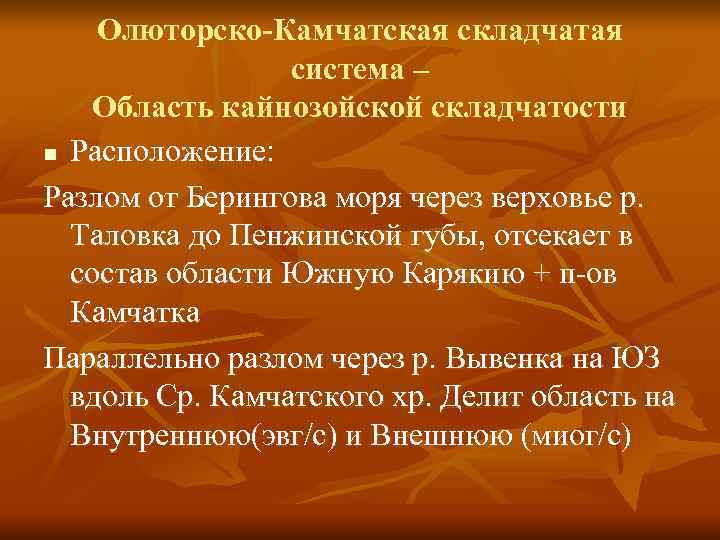 Олюторско-Камчатская складчатая система –
Область кайнозойской складчатости

■ Расположение:

Разлом от Берингова моря через верховье р. Таловка до Пенжинской губы, отсекает в состав области Южную Карякию + п-ов Камчатка

Параллельно разлом через р. Вывенка на ЮЗ вдоль Ср. Камчатского хр. Делит область на Внутреннюю(эвг/с) и Внешнюю (миог/с)